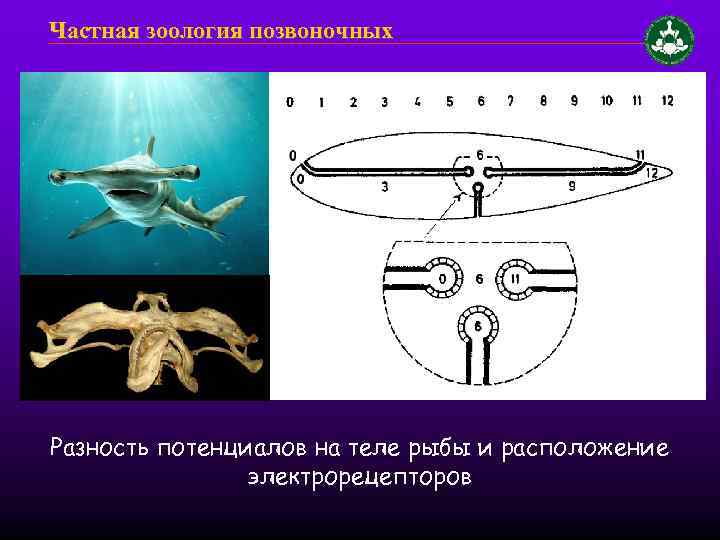 Частная зоология позвоночных

0 1 2 3 4 5 6 7 8 9 10 11 12

0
0
3
6
9
11
12

0
6
11
6

Разность потенциалов на теле рыбы и расположение электрорецепторов